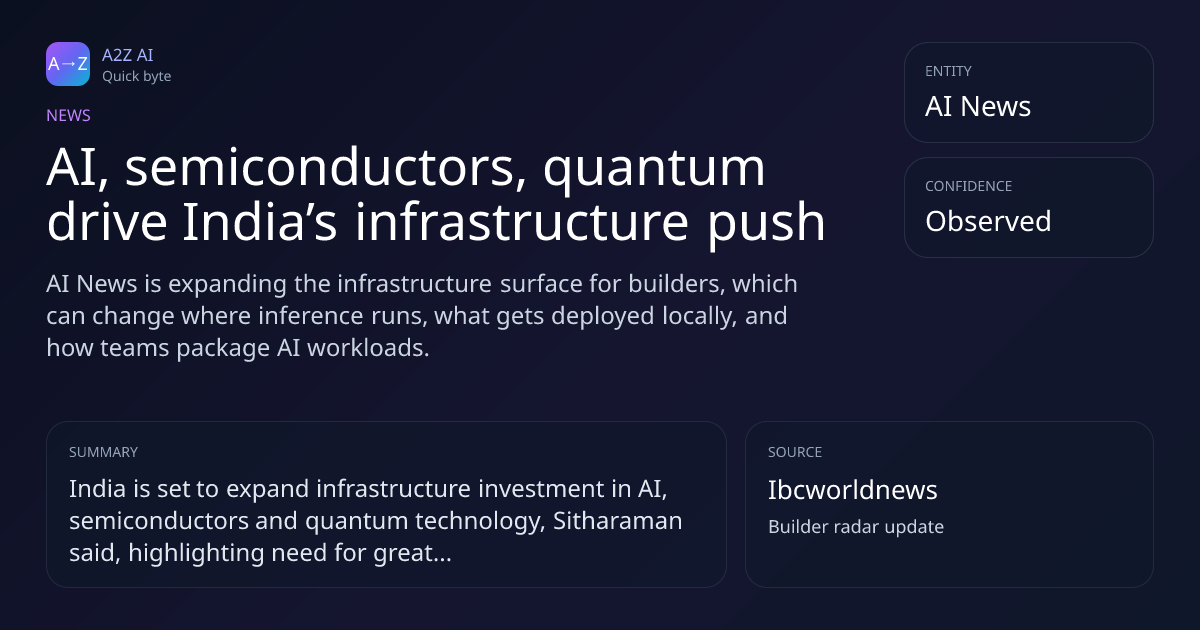 A→Z

A2Z AI
Quick byte

NEWS

AI, semiconductors, quantum drive India's infrastructure push

AI News is expanding the infrastructure surface for builders, which can change where inference runs, what gets deployed locally, and how teams package AI workloads.

ENTITY
AI News

CONFIDENCE
Observed

SUMMARY
India is set to expand infrastructure investment in AI, semiconductors and quantum technology, Sitharaman said, highlighting need for great...

SOURCE
Ibcworldnews
Builder radar update